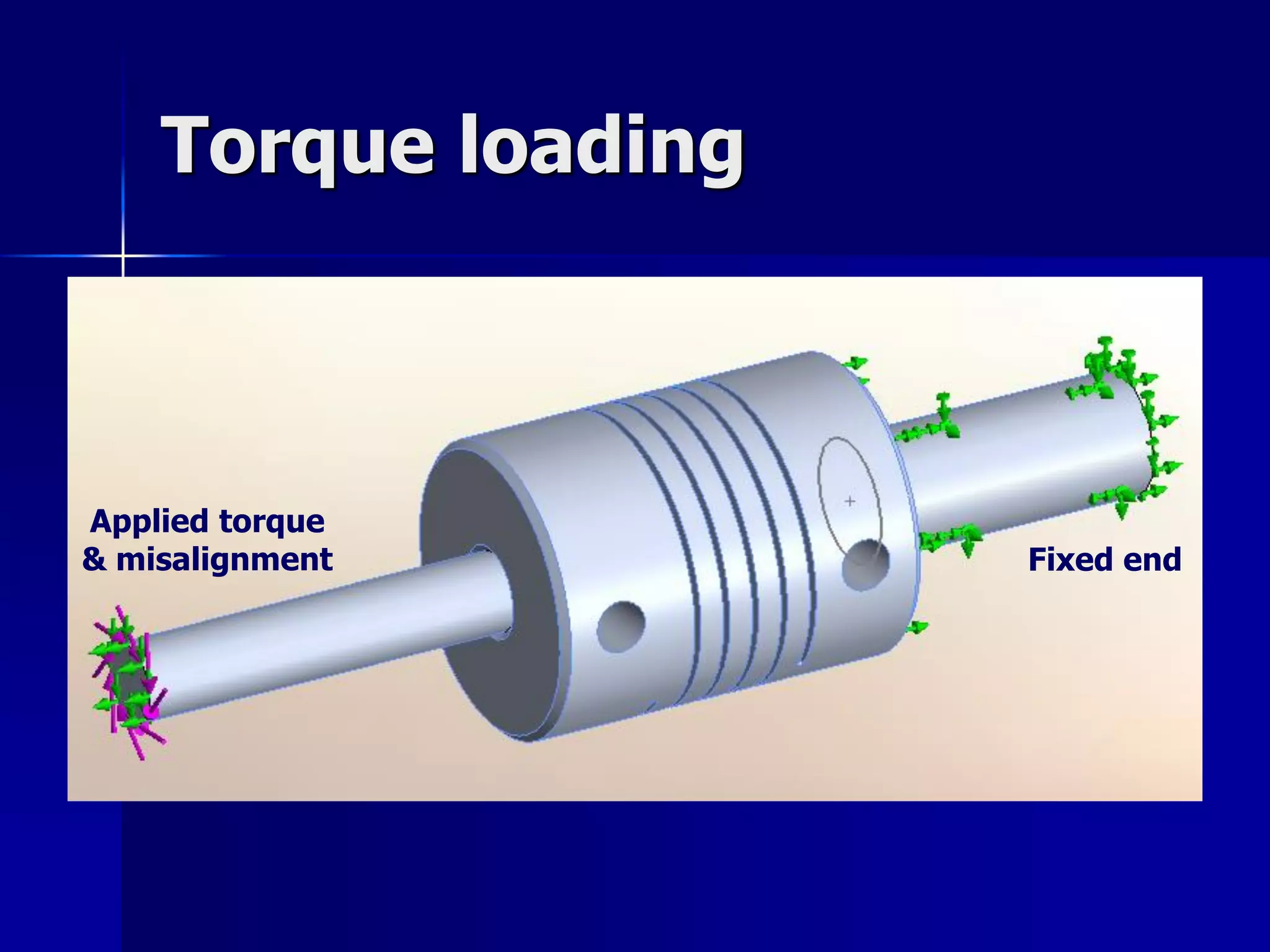 Torque loading

Applied torque
& misalignment

Fixed end